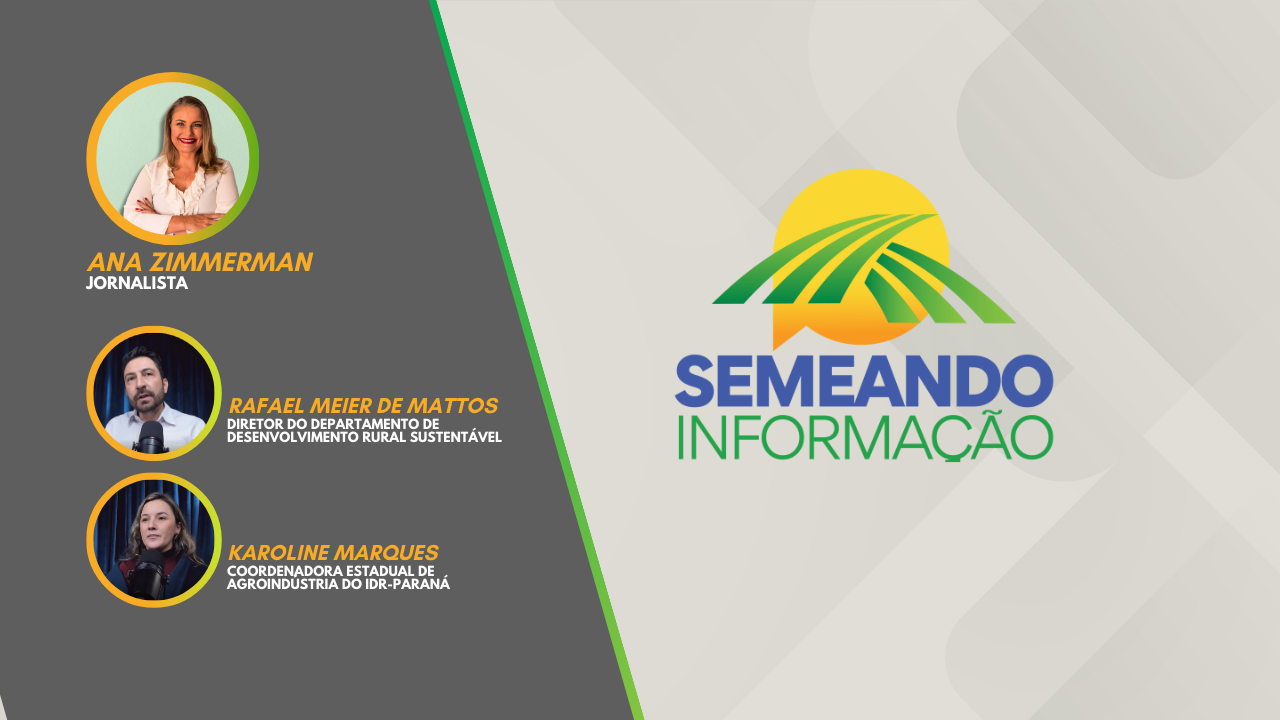 ANA ZIMMERMAN
JORNALISTA

RAFAEL MEIER DE MATTOS
DIRETOR DO DEPARTAMENTO DE DESENVOLVIMENTO RURAL SUSTENTÁVEL

KAROLINE MARQUES
COORDENADORA ESTADUAL DE AGROINDÚSTRIA DO IDR-PARANÁ

SEMEANDO
INFORMAÇÃO